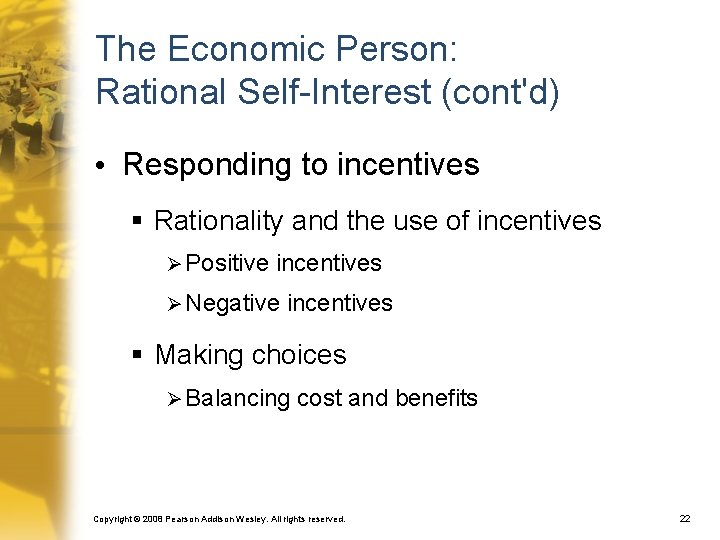 The Economic Person: Rational Self-Interest (cont'd)

• Responding to incentives

▪ Rationality and the use of incentives

➢ Positive incentives

➢ Negative incentives

▪ Making choices

➢ Balancing cost and benefits

Copyright © 2008 Pearson Addison Wesley. All rights reserved.

22